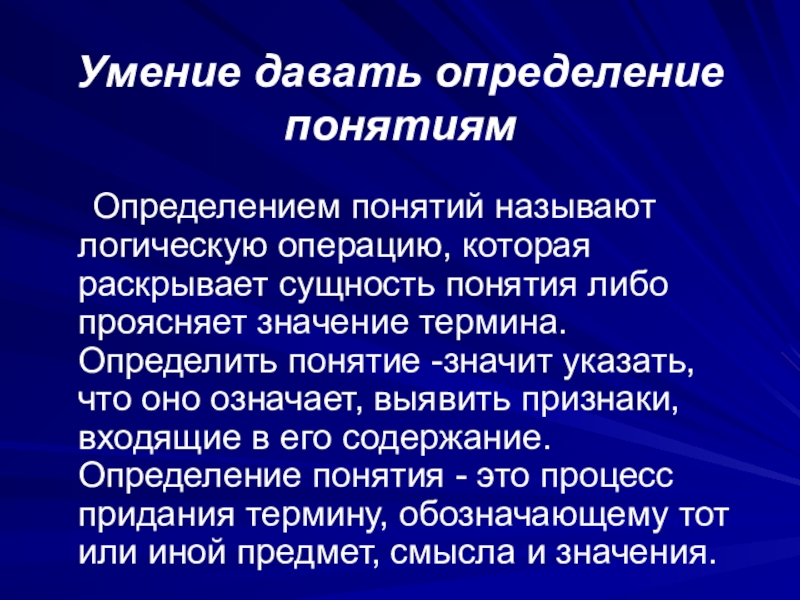 Умение давать определение понятиям

Определением понятий называют логическую операцию, которая раскрывает сущность понятия либо проясняет значение термина. Определить понятие -значит указать, что оно означает, выявить признаки, входящие в его содержание. Определение понятия - это процесс придания термину, обозначающему тот или иной предмет, смысла и значения.